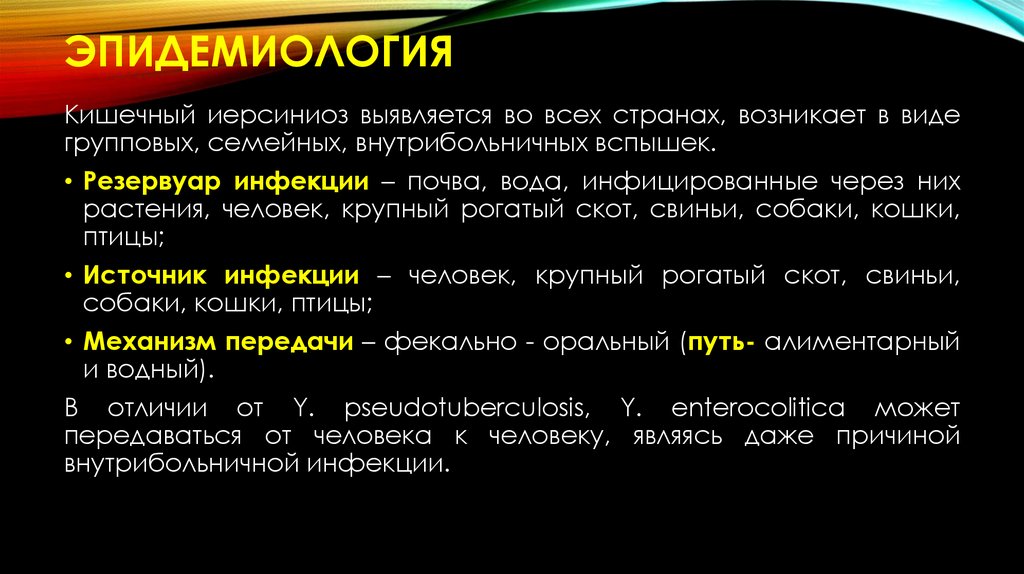 ЭПИДЕМИОЛОГИЯ

Кишечный иерсиниоз выявляется во всех странах, возникает в виде групповых, семейных, внутрибольничных вспышек.

• Резервуар инфекции – почва, вода, инфицированные через них растения, человек, крупный рогатый скот, свиньи, собаки, кошки, птицы;

• Источник инфекции – человек, крупный рогатый скот, свиньи, собаки, кошки, птицы;

• Механизм передачи – фекально - оральный (путь- алиментарный и водный).

В отличии от Y. pseudotuberculosis, Y. enterocolitica может передаваться от человека к человеку, являясь даже причиной внутрибольничной инфекции.